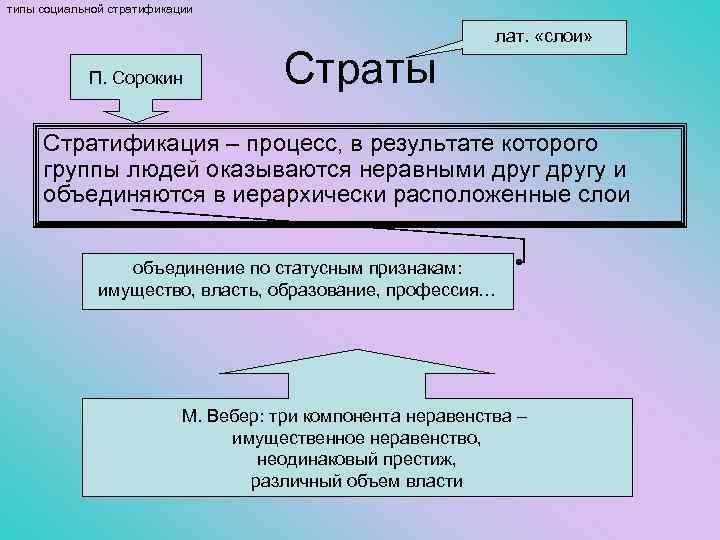 типы социальной стратификации

лат. «слои»

Страты

П. Сорокин

Стратификация – процесс, в результате которого группы людей оказываются неравными друг другу и объединяются в иерархически расположенные слои

объединение по статусным признакам: имущество, власть, образование, профессия…

М. Вебер: три компонента неравенства – имущественное неравенство, неодинаковый престиж, различный объем власти